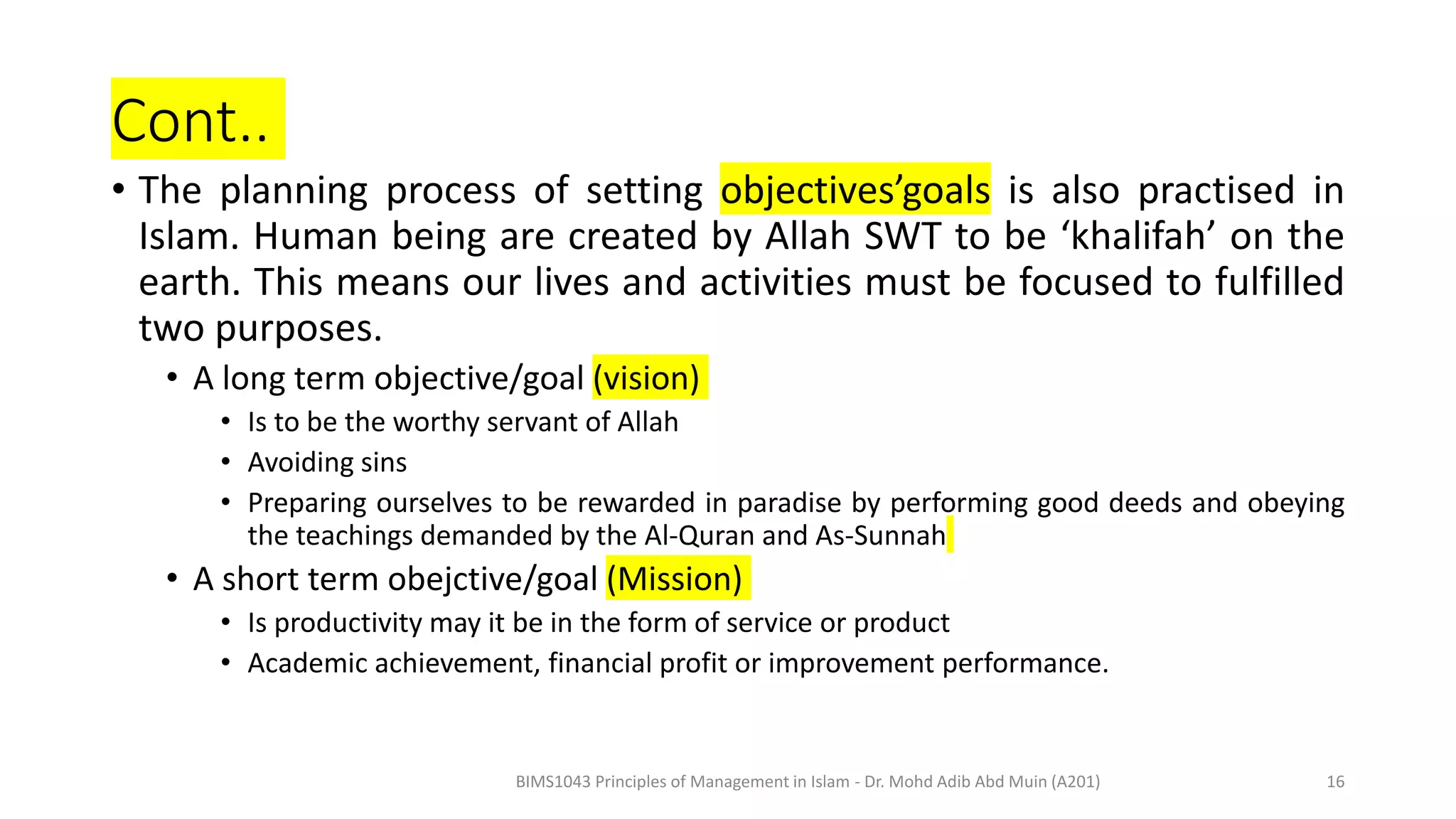 Cont..

• The planning process of setting objectives’goals is also practised in Islam. Human being are created by Allah SWT to be ‘khalifah’ on the earth. This means our lives and activities must be focused to fulfilled two purposes.

• A long term objective/goal (vision)

• Is to be the worthy servant of Allah

• Avoiding sins

• Preparing ourselves to be rewarded in paradise by performing good deeds and obeying the teachings demanded by the Al-Quran and As-Sunnah

• A short term obejctive/goal (Mission)

• Is productivity may it be in the form of service or product

• Academic achievement, financial profit or improvement performance.

BIMS1043 Principles of Management in Islam - Dr. Mohd Adib Abd Muin (A201)

16